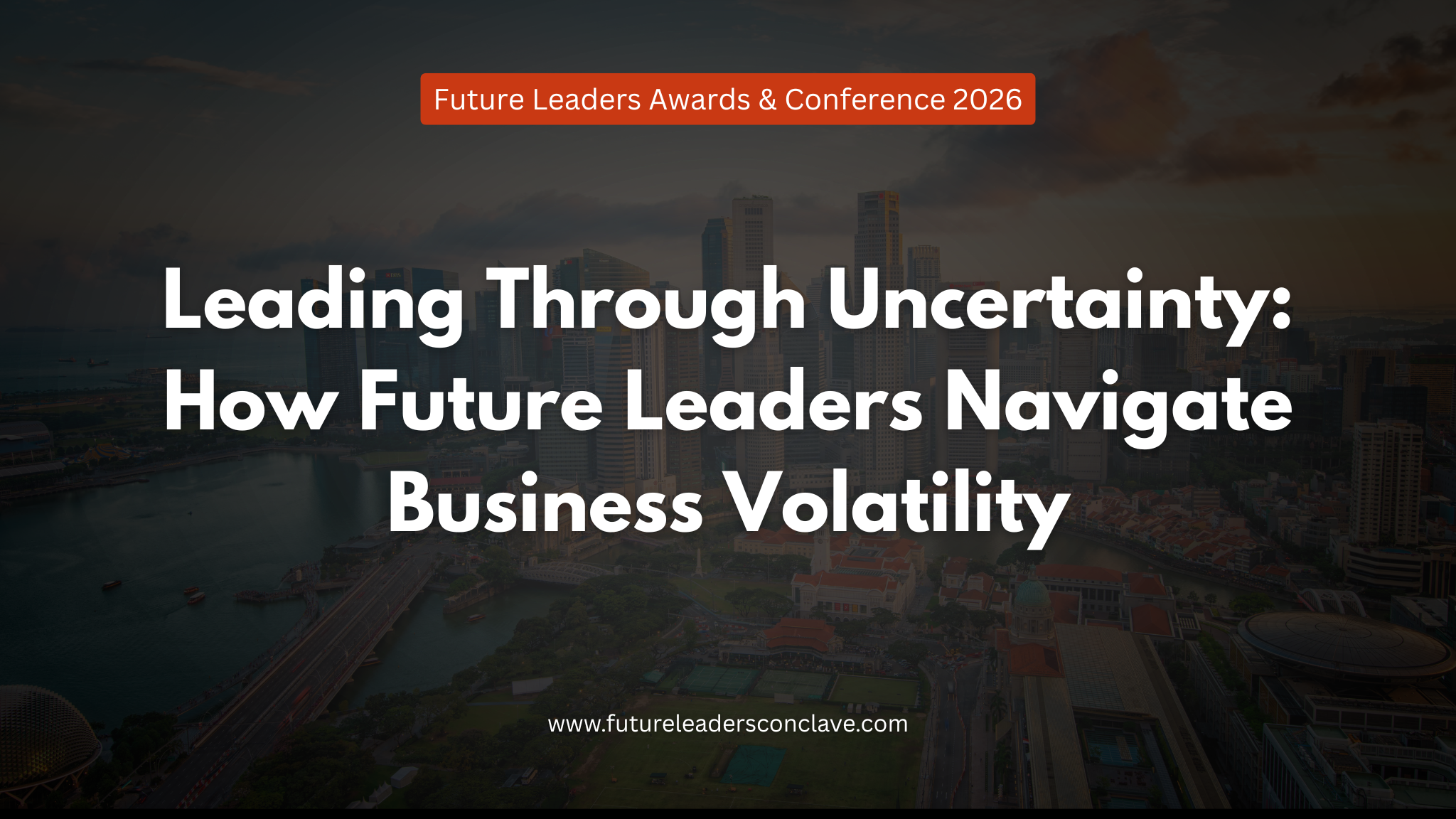 Future Leaders Awards & Conference 2026

Leading Through Uncertainty: How Future Leaders Navigate Business Volatility

www.futureleadersconclave.com